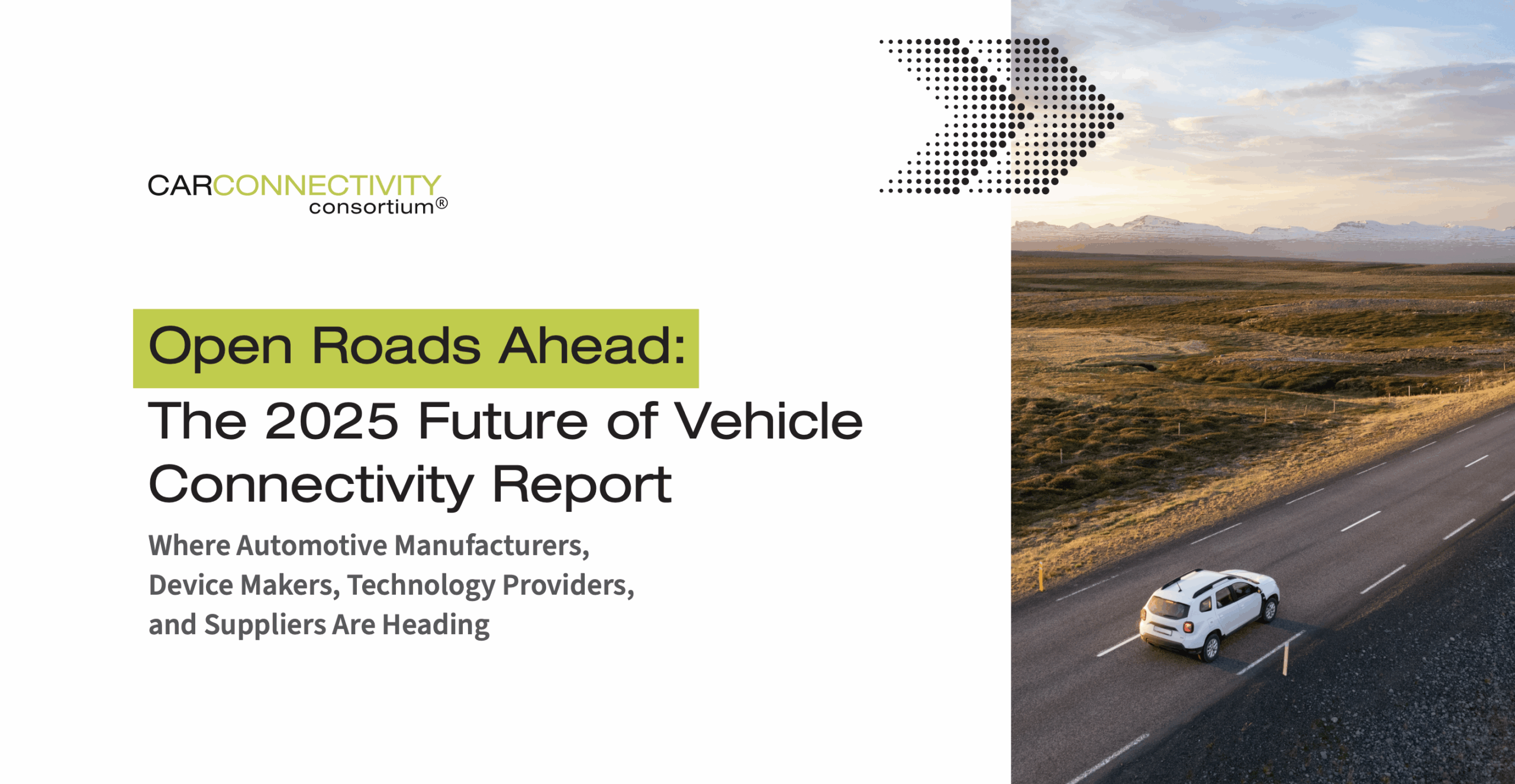 CARCONNECTIVITY
consortium®

Open Roads Ahead:
The 2025 Future of Vehicle Connectivity Report

Where Automotive Manufacturers, Device Makers, Technology Providers, and Suppliers Are Heading